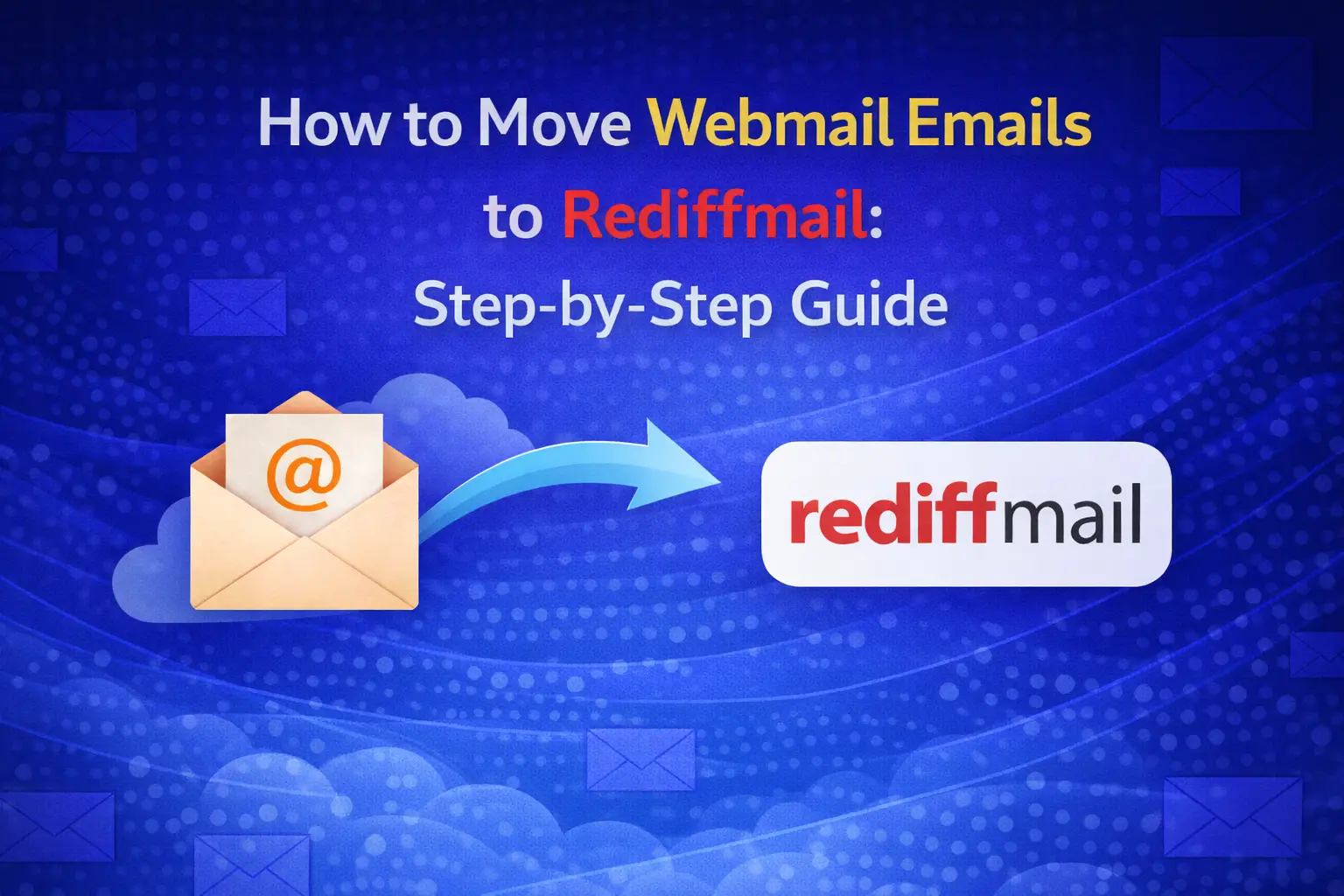 How to Move Webmail Emails to Rediffmail: Step-by-Step Guide

@

rediffmail